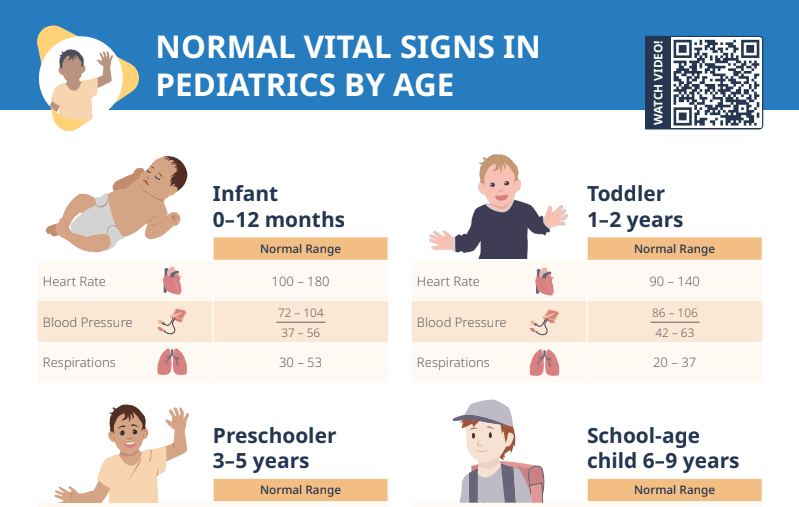 NORMAL VITAL SIGNS IN PEDIATRICS BY AGE

WATCH VIDEO!

Infant
0–12 months

| | Normal Range |
|---|---|
| Heart Rate | 100 – 180 |
| Blood Pressure | $\frac{72 – 104}{37 – 56}$ |
| Respirations | 30 – 53 |

Toddler
1–2 years

| | Normal Range |
|---|---|
| Heart Rate | 90 – 140 |
| Blood Pressure | $\frac{86 – 106}{42 – 63}$ |
| Respirations | 20 – 37 |

Preschooler
3–5 years

Normal Range

School-age child 6–9 years

Normal Range